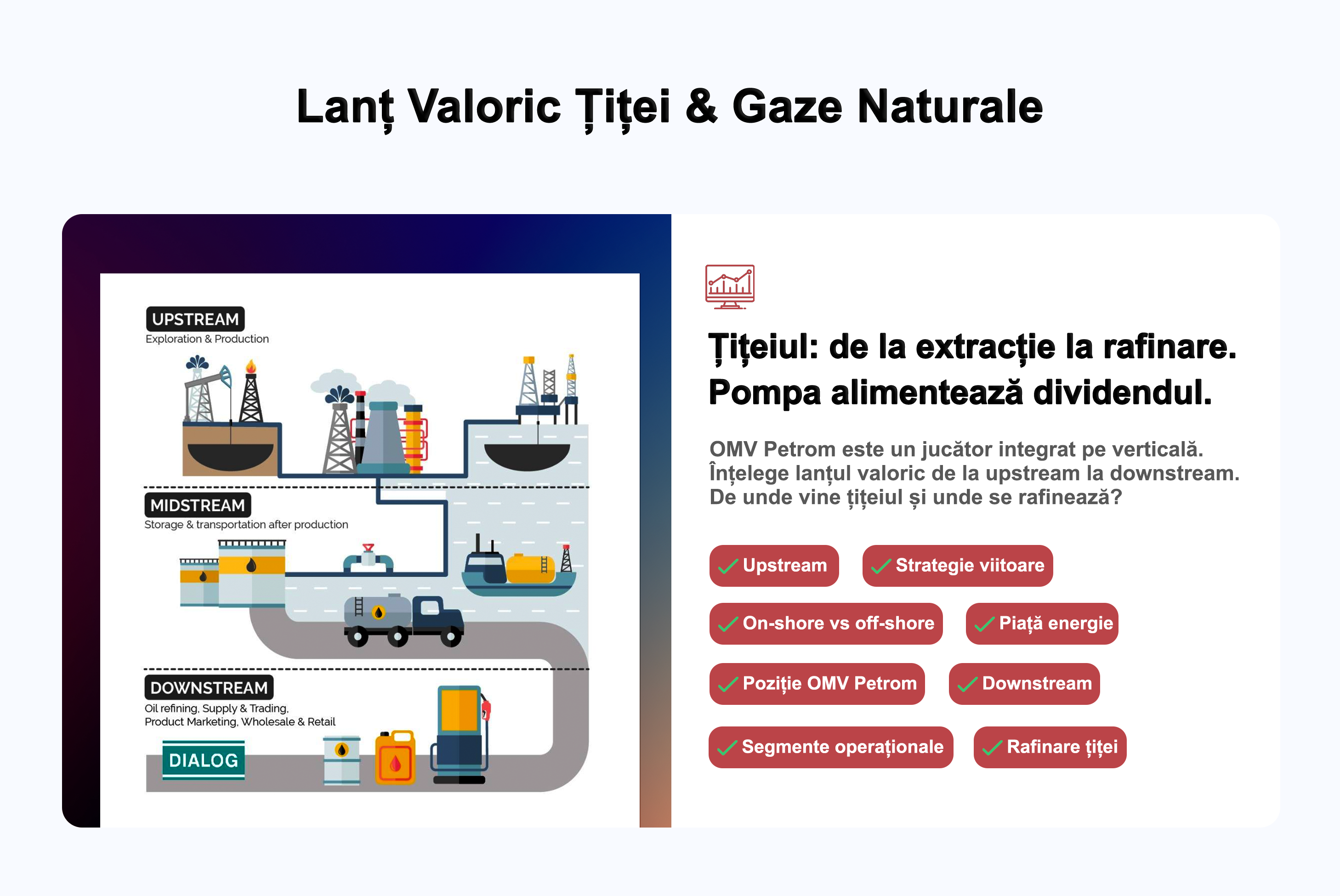 Lanț Valoric Țiței & Gaze Naturale

UPSTREAM
Exploration & Production

MIDSTREAM
Storage & transportation after production

DOWNSTREAM
Oil refining, Supply & Trading, Product Marketing, Wholesale & Retail

DIALOG

Țițeiul: de la extracție la rafinare. Pompa alimentează dividendul.

OMV Petrom este un jucător integrat pe verticală. Înțelege lanțul valoric de la upstream la downstream. De unde vine țițeiul și unde se rafinează?

Upstream
Strategie viitoare
On-shore vs off-shore
Piață energie
Poziție OMV Petrom
Downstream
Segmente operaționale
Rafinare țiței